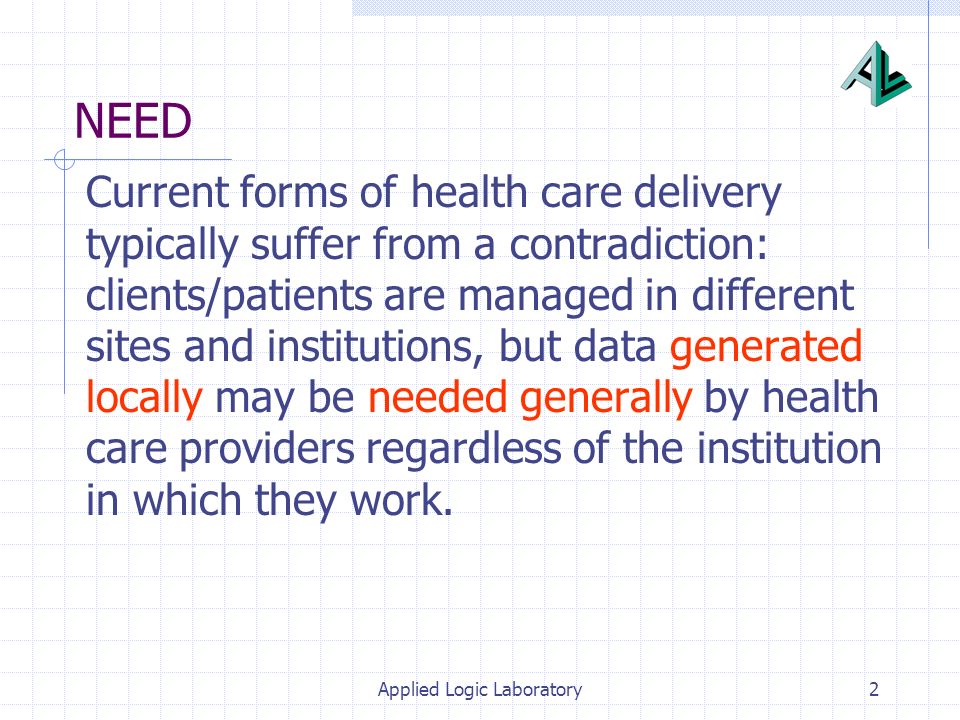 AL

NEED

Current forms of health care delivery typically suffer from a contradiction: clients/patients are managed in different sites and institutions, but data generated locally may be needed generally by health care providers regardless of the institution in which they work.

Applied Logic Laboratory

2